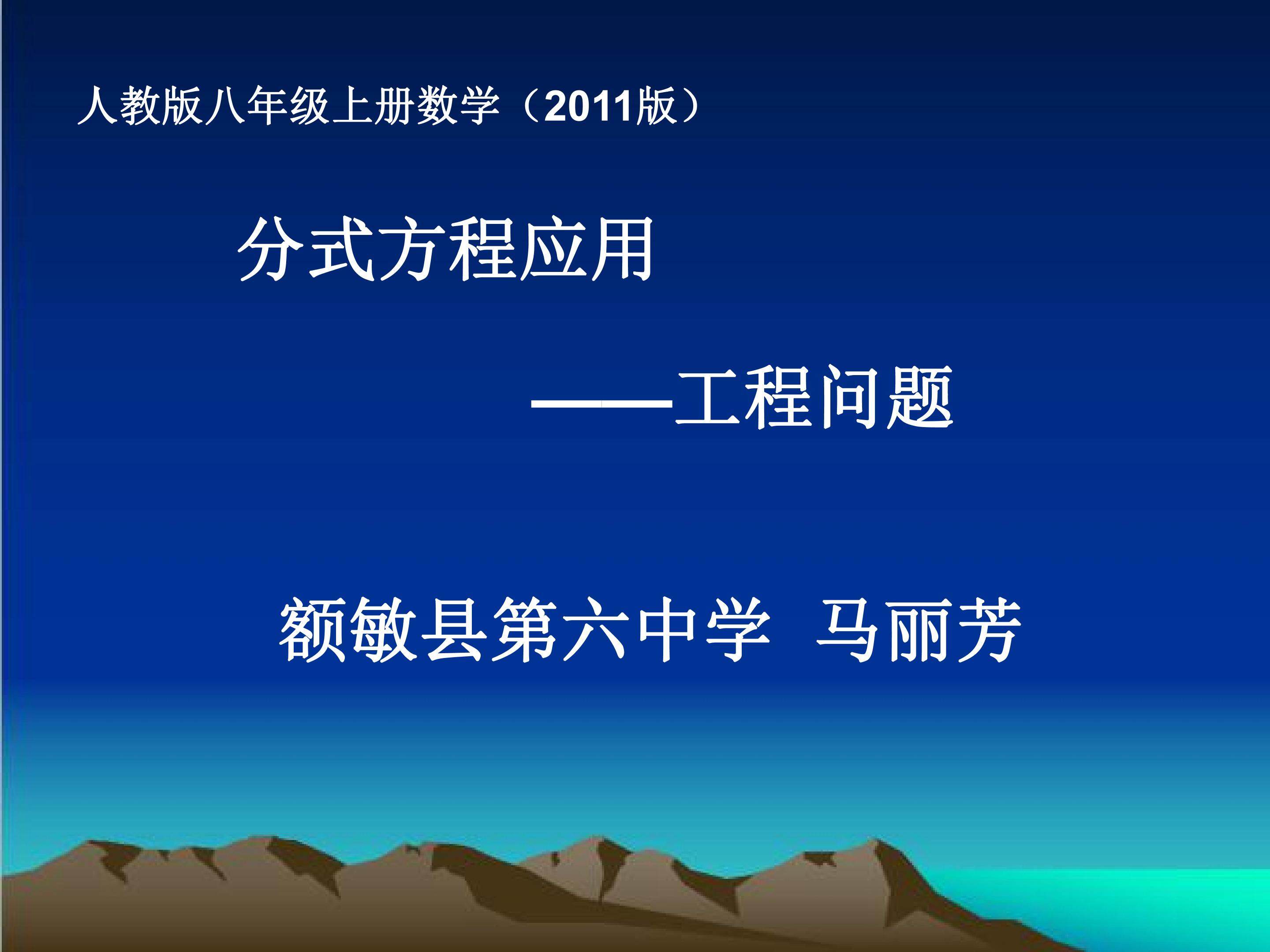 人教版八年级上册数学（2011版）

分式方程应用

——工程问题

额敏县第六中学 马丽芳